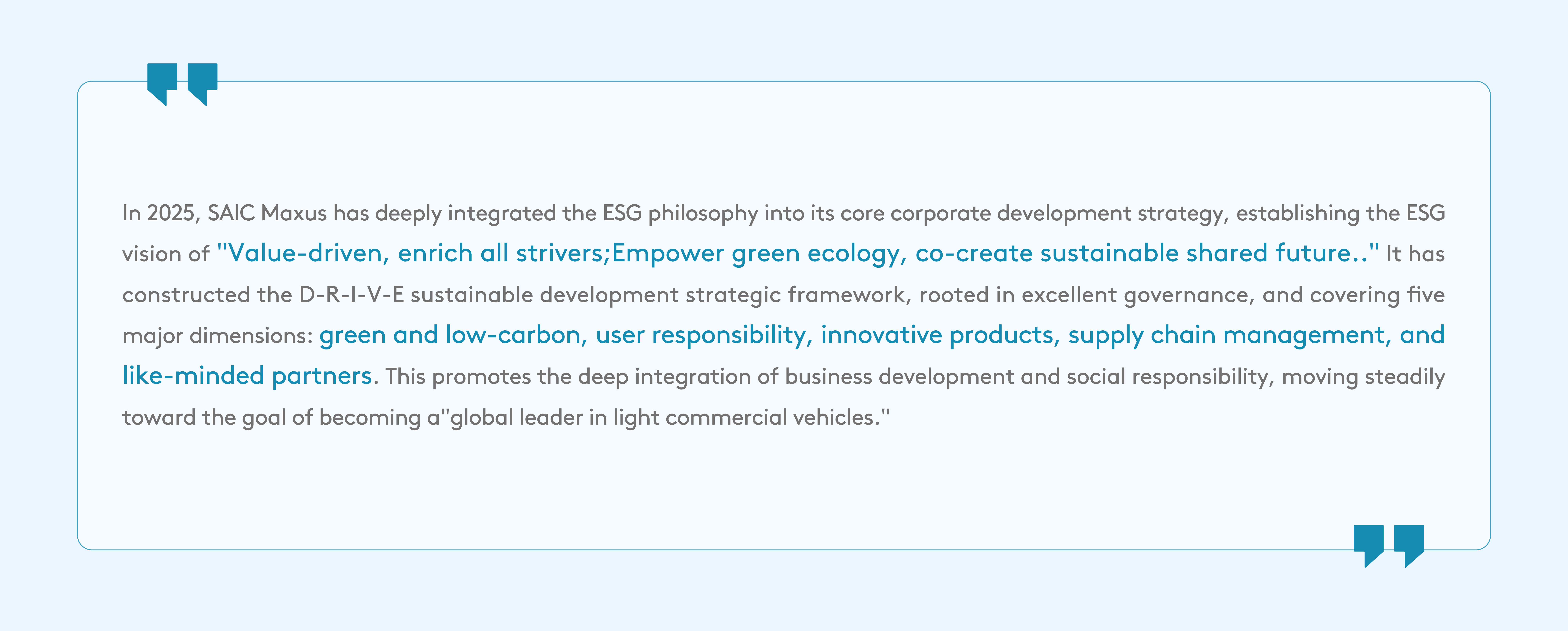 In 2025, SAIC Maxus has deeply integrated the ESG philosophy into its core corporate development strategy, establishing the ESG vision of "Value-driven, enrich all strivers;Empower green ecology, co-create sustainable shared future.." It has constructed the D-R-I-V-E sustainable development strategic framework, rooted in excellent governance, and covering five major dimensions: green and low-carbon, user responsibility, innovative products, supply chain management, and like-minded partners. This promotes the deep integration of business development and social responsibility, moving steadily toward the goal of becoming a"global leader in light commercial vehicles."